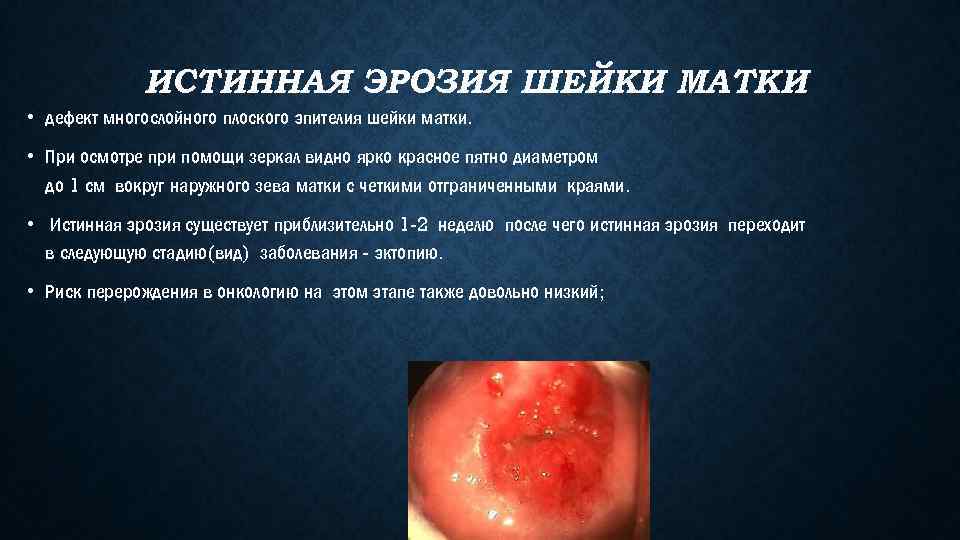 ИСТИННАЯ ЭРОЗИЯ ШЕЙКИ МАТКИ

• дефект многослойного плоского эпителия шейки матки.

• При осмотре при помощи зеркал видно ярко красное пятно диаметром до 1 см вокруг наружного зева матки с четкими отграниченными краями.

• Истинная эрозия существует приблизительно 1-2 неделю после чего истинная эрозия переходит в следующую стадию(вид) заболевания - эктопию.

• Риск перерождения в онкологию на этом этапе также довольно низкий;